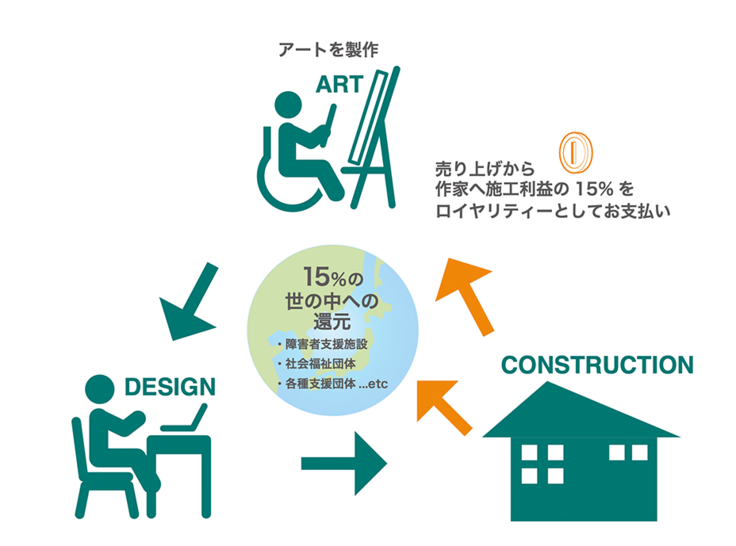 アートを製作

ART

売り上げから
作家へ施工利益の 15% を
ロイヤリティーとしてお支払い

15%の
世の中への
還元

・障害者支援施設
・社会福祉団体
・各種支援団体 ...etc

DESIGN

CONSTRUCTION